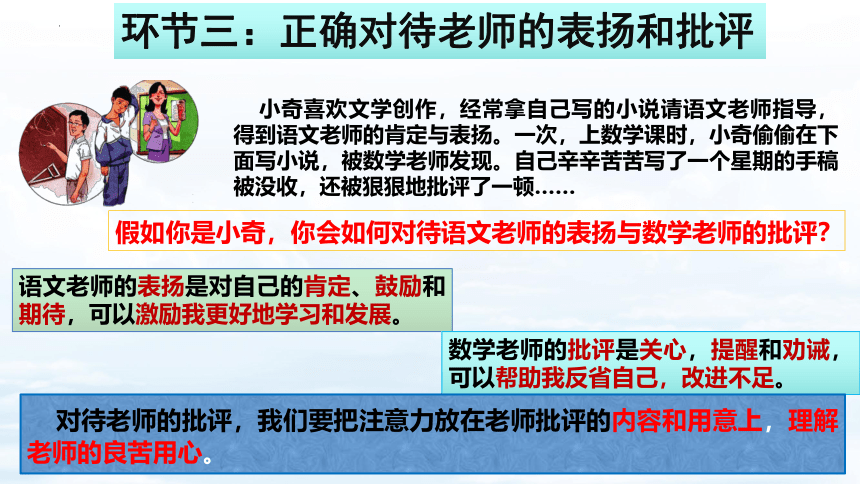 环节三：正确对待老师的表扬和批评

小奇喜欢文学创作，经常拿自己写的小说请语文老师指导，得到语文老师的肯定与表扬。一次，上数学课时，小奇偷偷在下面写小说，被数学老师发现。自己辛辛苦苦写了一个星期的手稿被没收，还被狠狠地批评了一顿……

假如你是小奇，你会如何对待语文老师的表扬与数学老师的批评？

语文老师的表扬是对自己的肯定、鼓励和期待，可以激励我更好地学习和发展。

数学老师的批评是关心，提醒和劝诫，可以帮助我反省自己，改进不足。

对待老师的批评，我们要把注意力放在老师批评的内容和用意上，理解老师的良苦用心。